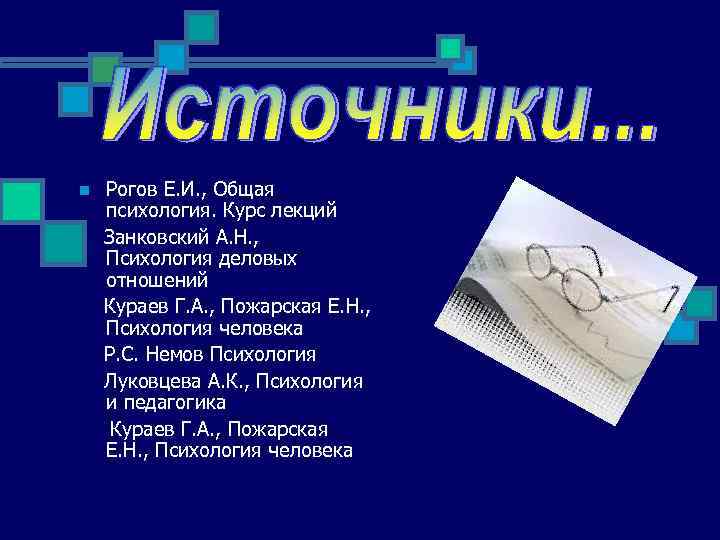 Источники…

Рогов Е.И., Общая психология. Курс лекций

Занковский А.Н., Психология деловых отношений

Кураев Г.А., Пожарская Е.Н., Психология человека

Р.С. Немов Психология

Луковцева А.К., Психология и педагогика

Кураев Г.А., Пожарская Е.Н., Психология человека